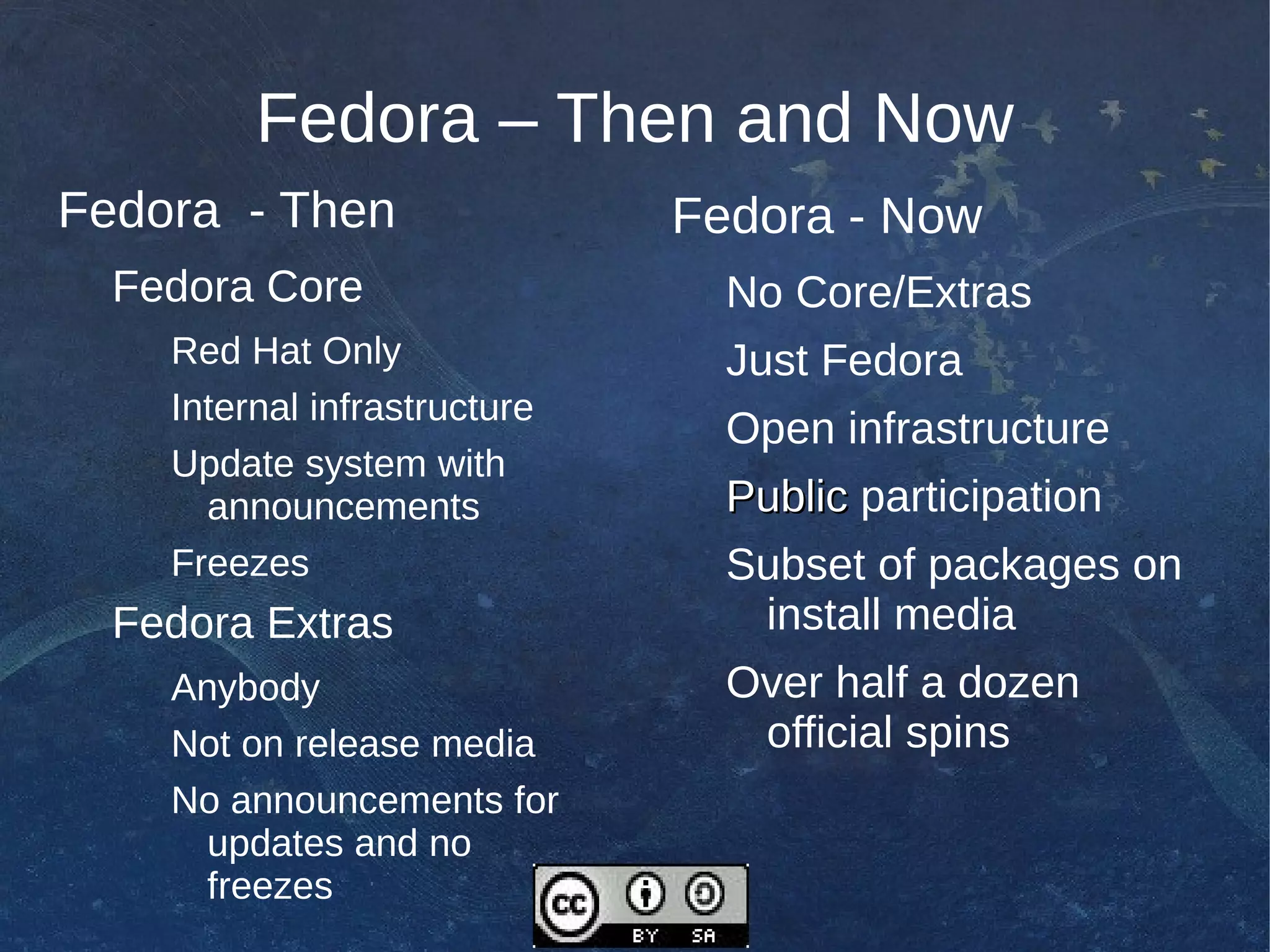 Fedora – Then and Now

Fedora - Then

Fedora Core

Red Hat Only

Internal infrastructure

Update system with announcements

Freezes

Fedora Extras

Anybody

Not on release media

No announcements for updates and no freezes

Fedora - Now

No Core/Extras

Just Fedora

Open infrastructure

Public participation

Subset of packages on install media

Over half a dozen official spins

cc BY SA